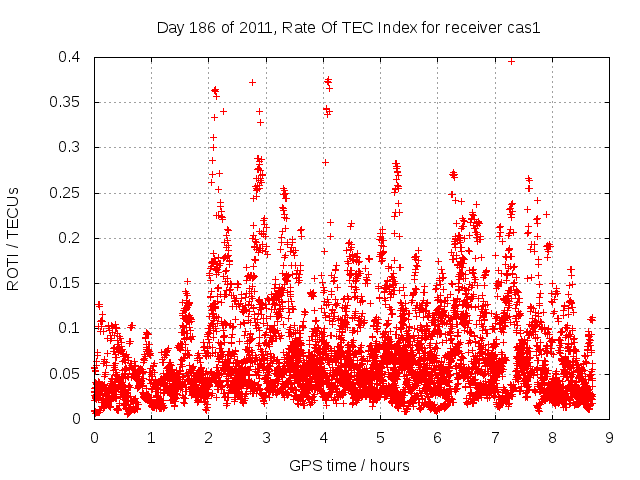 Day 186 of 2011, Rate Of TEC Index for receiver cas1

ROTI / TECUs

0.4
0.35
0.3
0.25
0.2
0.15
0.1
0.05
0

0 1 2 3 4 5 6 7 8 9

GPS time / hours